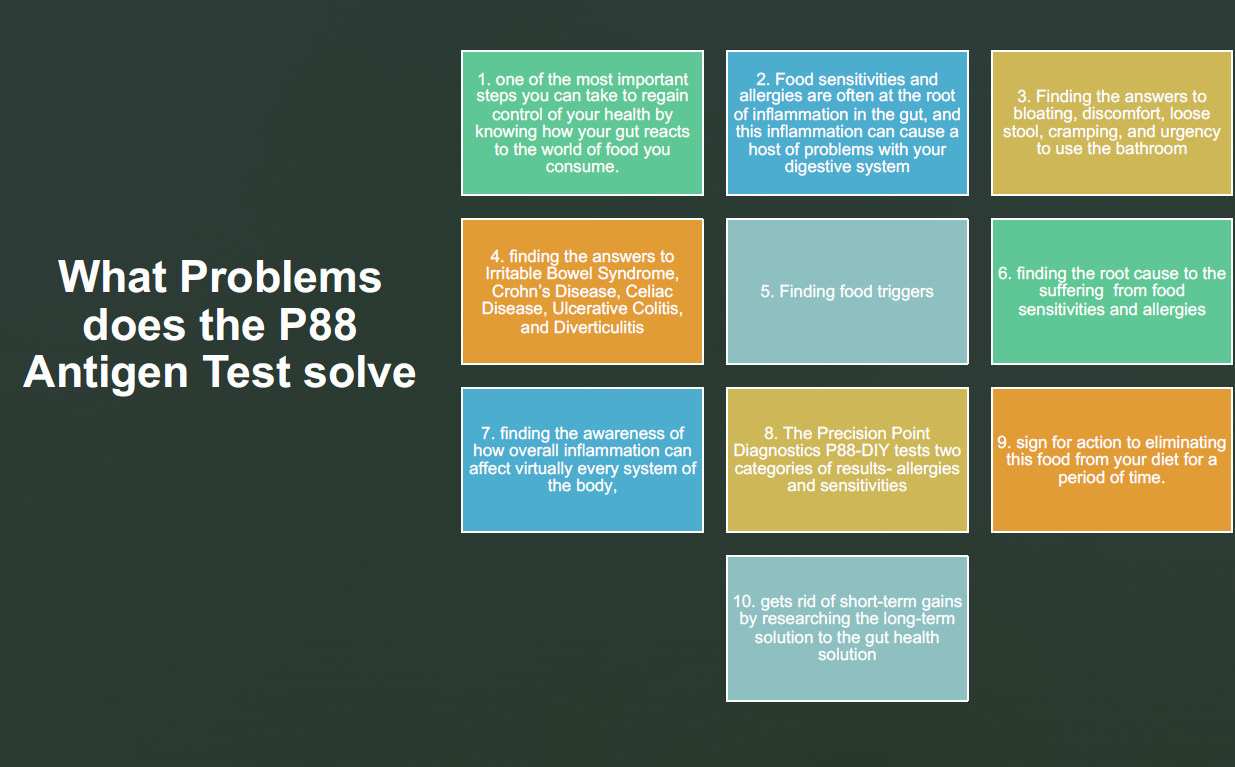 What Problems does the P88 Antigen Test solve

1. one of the most important steps you can take to regain control of your health by knowing how your gut reacts to the world of food you consume.

2. Food sensitivities and allergies are often at the root of inflammation in the gut, and this inflammation can cause a host of problems with your digestive system

3. Finding the answers to bloating, discomfort, loose stool, cramping, and urgency to use the bathroom

4. finding the answers to Irritable Bowel Syndrome, Crohn's Disease, Celiac Disease, Ulcerative Colitis, and Diverticulitis

5. Finding food triggers

6. finding the root cause to the suffering from food sensitivities and allergies

7. finding the awareness of how overall inflammation can affect virtually every system of the body,

8. The Precision Point Diagnostics P88-DIY tests two categories of results- allergies and sensitivities

9. sign for action to eliminating this food from your diet for a period of time.

10. gets rid of short-term gains by researching the long-term solution to the gut health solution